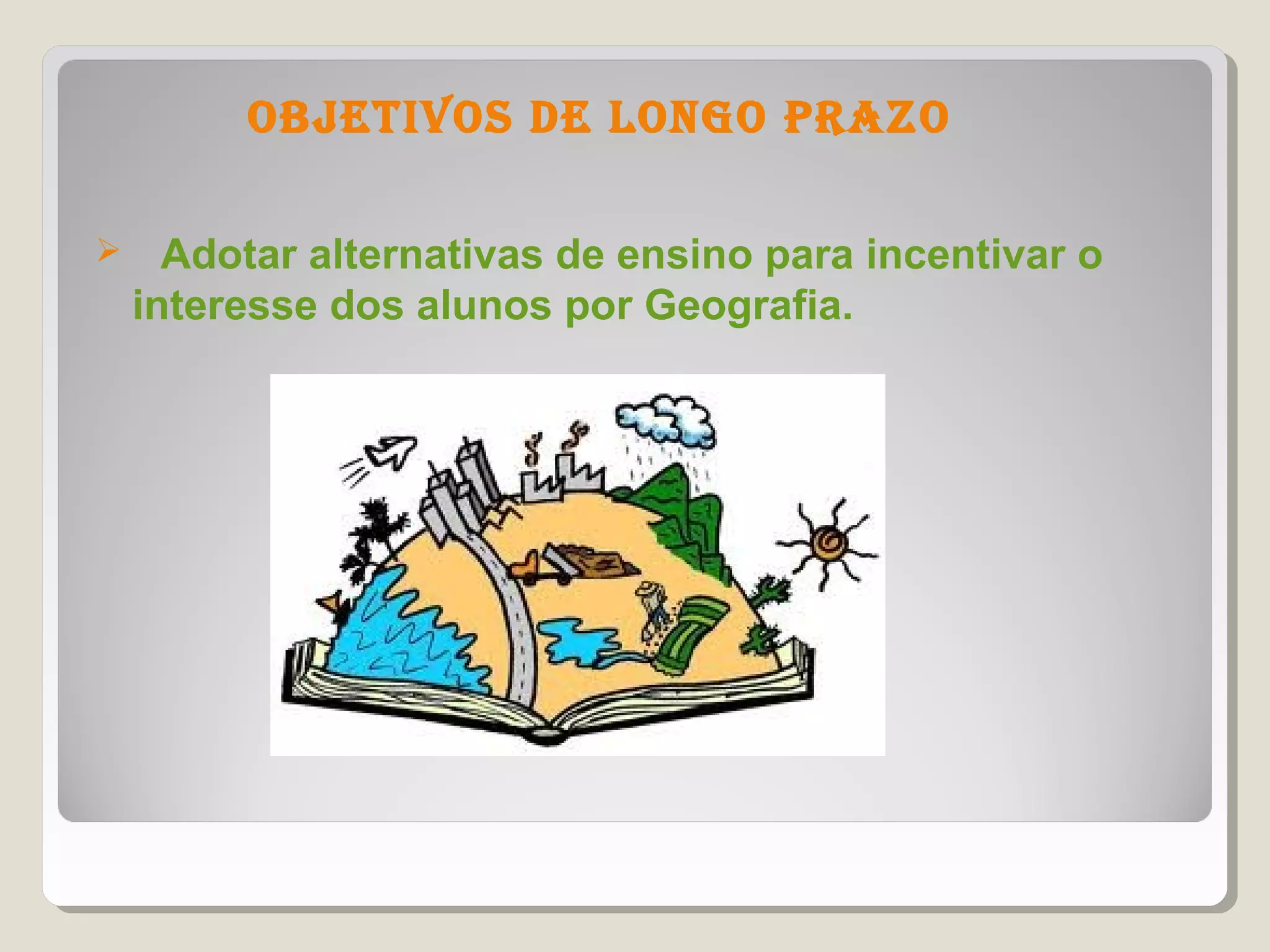 OBJETIVOS DE LONGO PRAZO

➢ Adotar alternativas de ensino para incentivar o interesse dos alunos por Geografia.